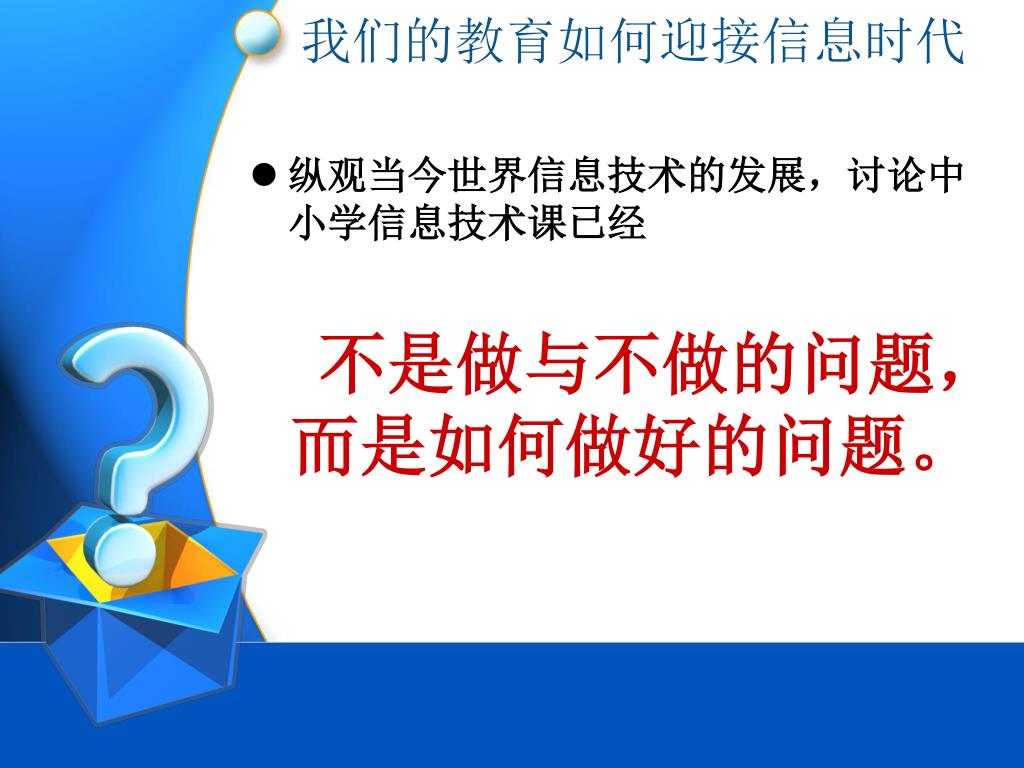 我们的教育如何迎接信息时代

● 纵观当今世界信息技术的发展，讨论中小学信息技术课已经

不是做与不做的问题，而是如何做好的问题。